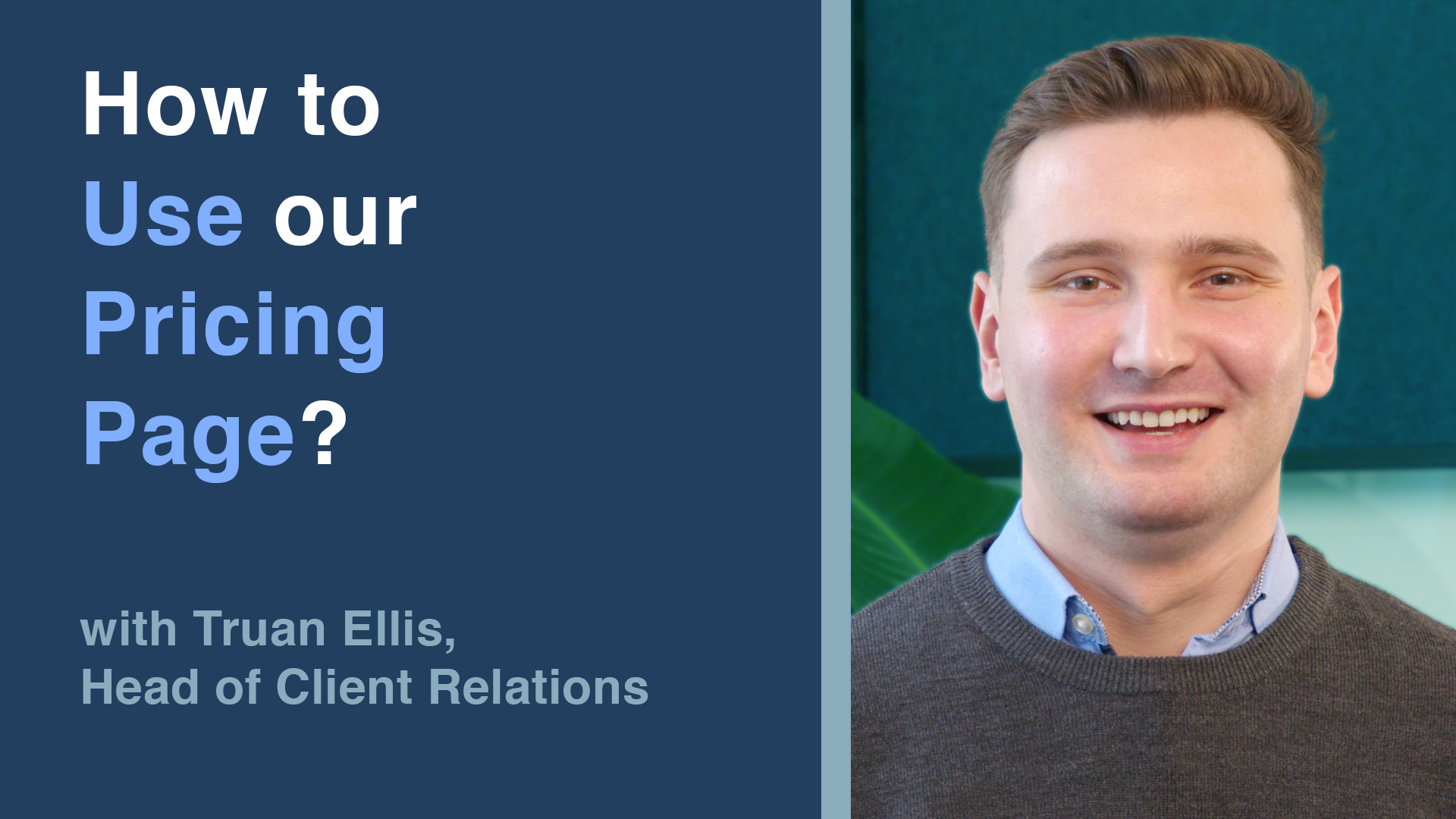 How to Use our Pricing Page?

with Truan Ellis, Head of Client Relations